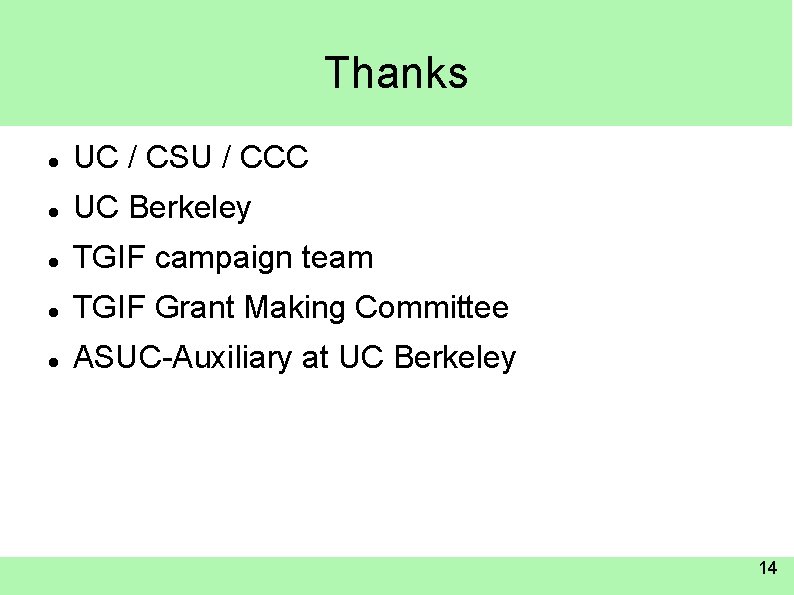 Thanks

- UC / CSU / CCC
- UC Berkeley
- TGIF campaign team
- TGIF Grant Making Committee
- ASUC-Auxiliary at UC Berkeley

14